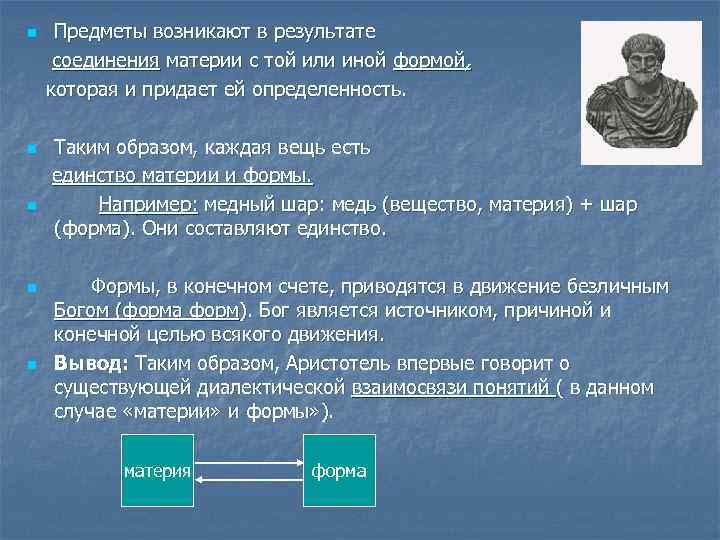 Предметы возникают в результате соединения материи с той или иной формой, которая и придает ей определенность.

Таким образом, каждая вещь есть единство материи и формы.

Например: медный шар: медь (вещество, материя) + шар (форма). Они составляют единство.

Формы, в конечном счете, приводятся в движение безличным Богом (форма форм). Бог является источником, причиной и конечной целью всякого движения.

Вывод: Таким образом, Аристотель впервые говорит о существующей диалектической взаимосвязи понятий ( в данном случае «материи» и формы»).

материя

форма